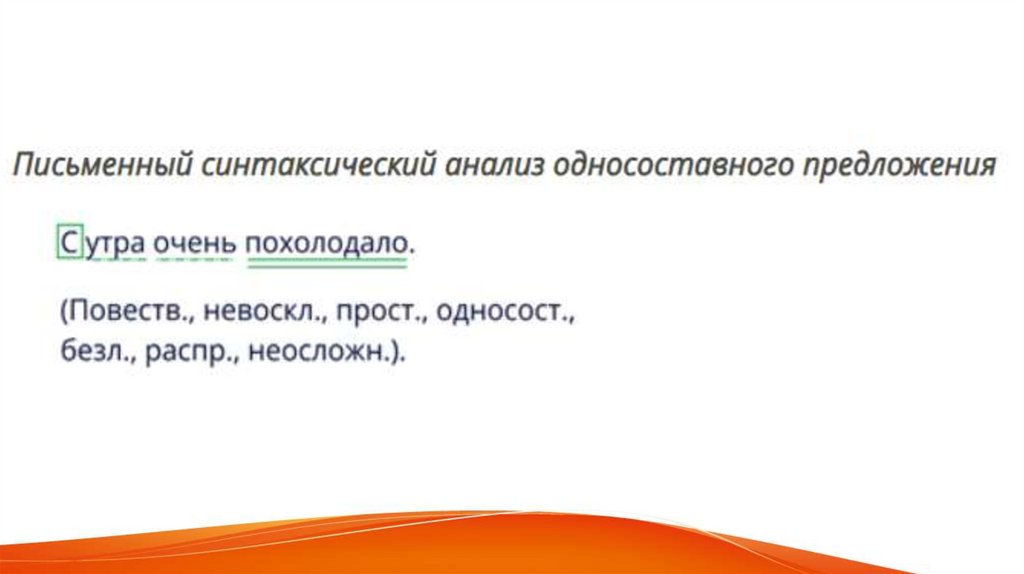 Письменный синтаксический анализ односоставного предложения

С утра очень похолодало.

(Повеств., невоскл., прост., односост., безл., распр., неосложн.).